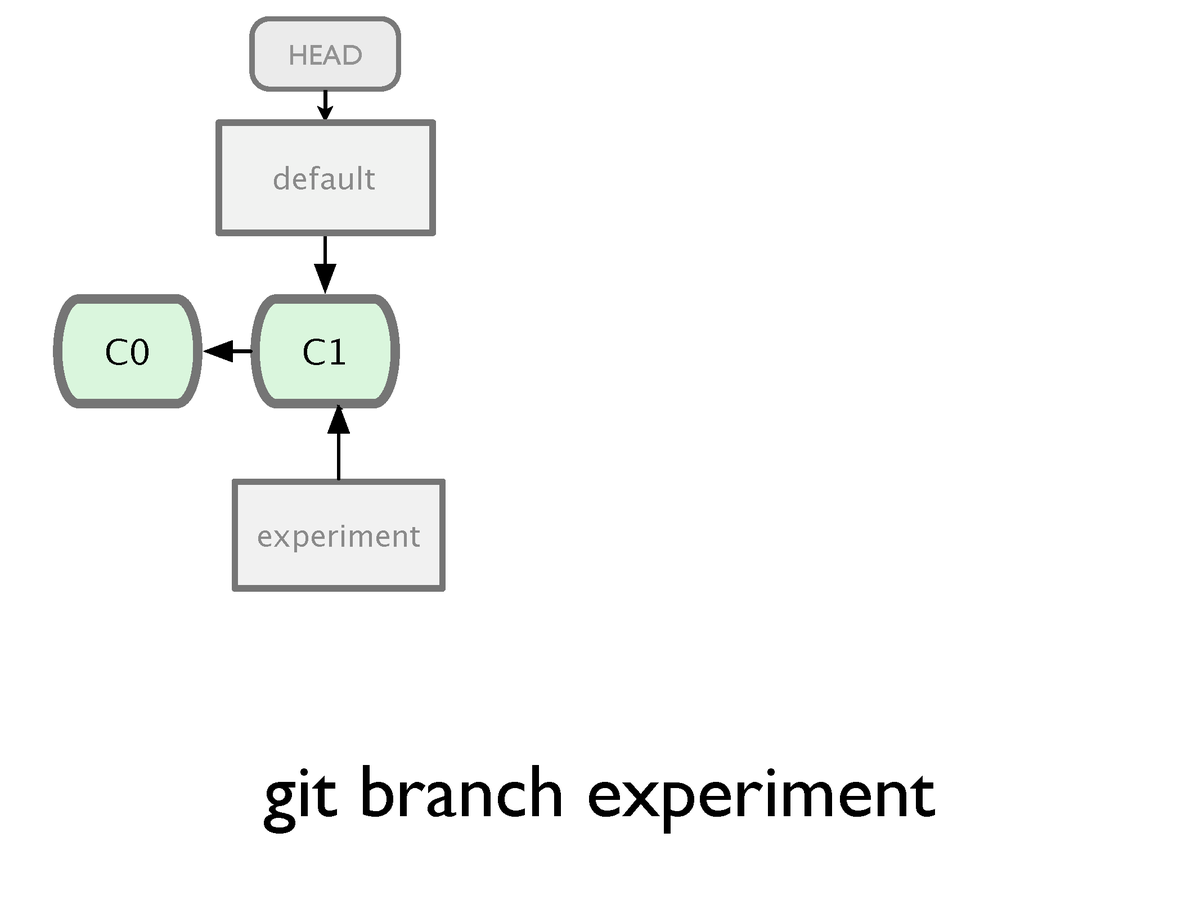 HEAD

default

C0

C1

experiment

git branch experiment